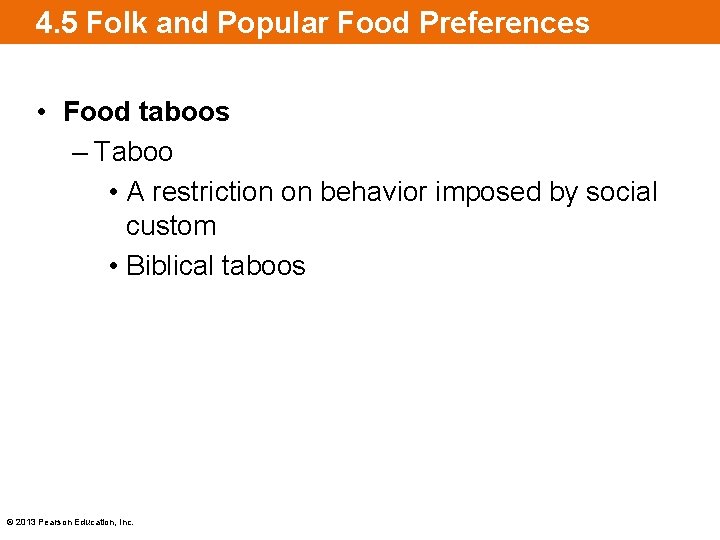 4.5 Folk and Popular Food Preferences

• Food taboos
– Taboo
• A restriction on behavior imposed by social custom
• Biblical taboos

© 2013 Pearson Education, Inc.